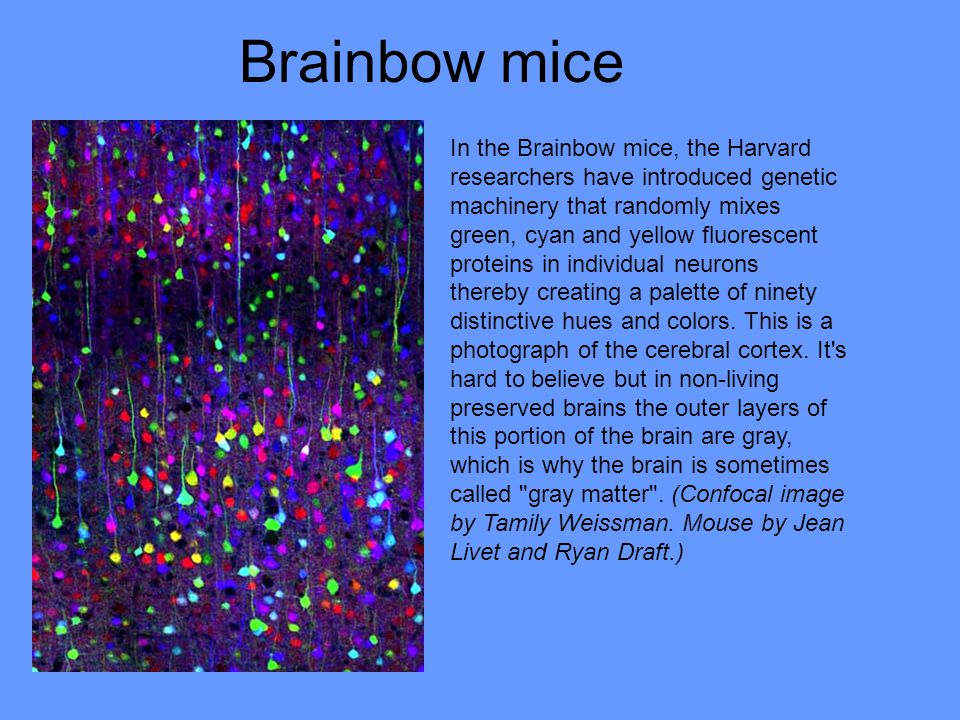 Brainbow mice

In the Brainbow mice, the Harvard researchers have introduced genetic machinery that randomly mixes green, cyan and yellow fluorescent proteins in individual neurons thereby creating a palette of ninety distinctive hues and colors. This is a photograph of the cerebral cortex. It's hard to believe but in non-living preserved brains the outer layers of this portion of the brain are gray, which is why the brain is sometimes called "gray matter". (Confocal image by Tamily Weissman. Mouse by Jean Livet and Ryan Draft.)